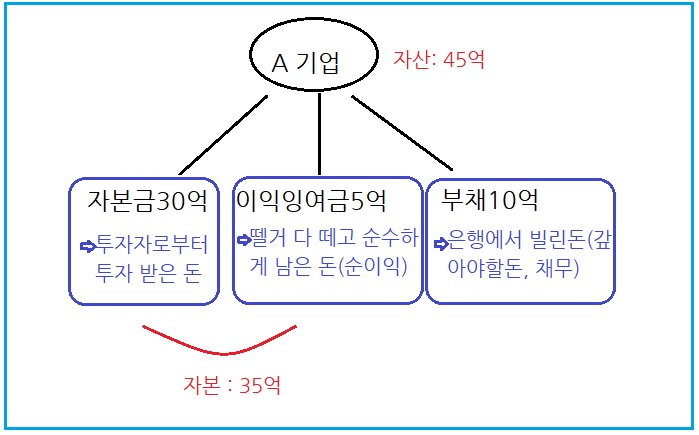 A 기업

자산: 45억

자본금30억
⇨투자자로부터 투자 받은 돈

이익잉여금5억
⇨뗄거 다 떼고 순수하게 남은 돈(순이익)

부채10억
⇨은행에서 빌린돈(갚아야할돈, 채무)

자본 : 35억